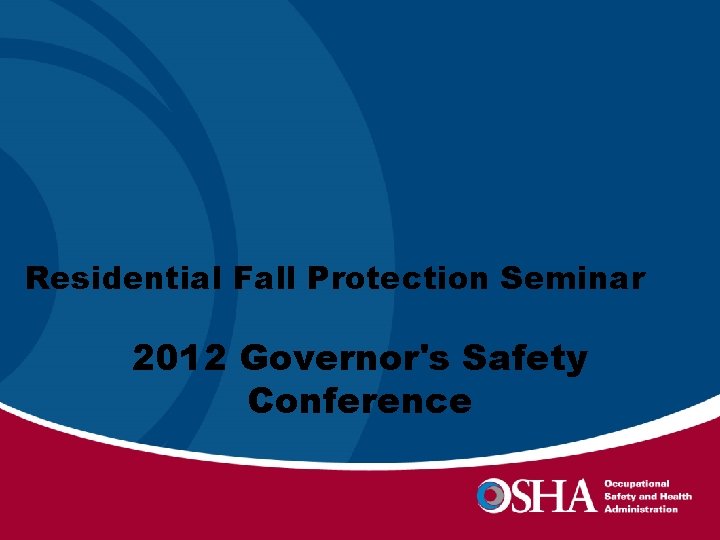 Residential Fall Protection Seminar

2012 Governor's Safety Conference

OSHA Occupational Safety and Health Administration